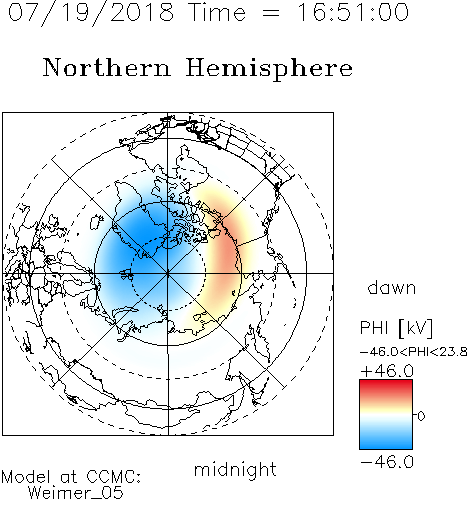 07/19/2018 Time = 16:51:00

Northern Hemisphere

dawn

PHI [kV]

-46.0<PHI<23.8

+46.0

0

-46.0

midnight

Model at CCMC:
Weimer_05